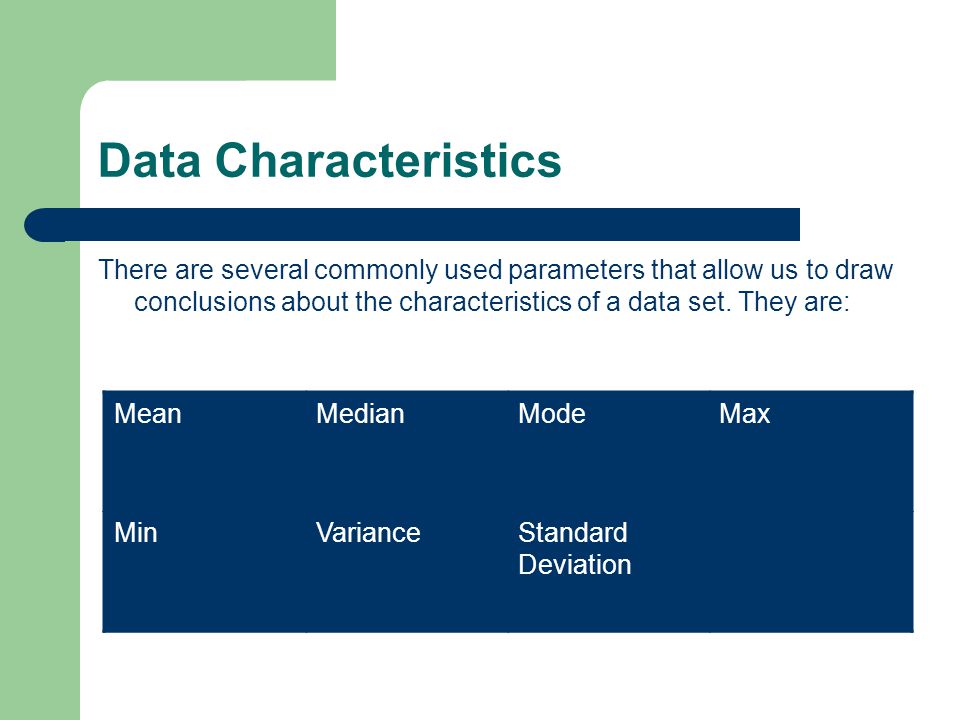 Data Characteristics

There are several commonly used parameters that allow us to draw conclusions about the characteristics of a data set. They are:

| Mean | Median | Mode | Max |
|---|---|---|---|
| Min | Variance | Standard Deviation | |